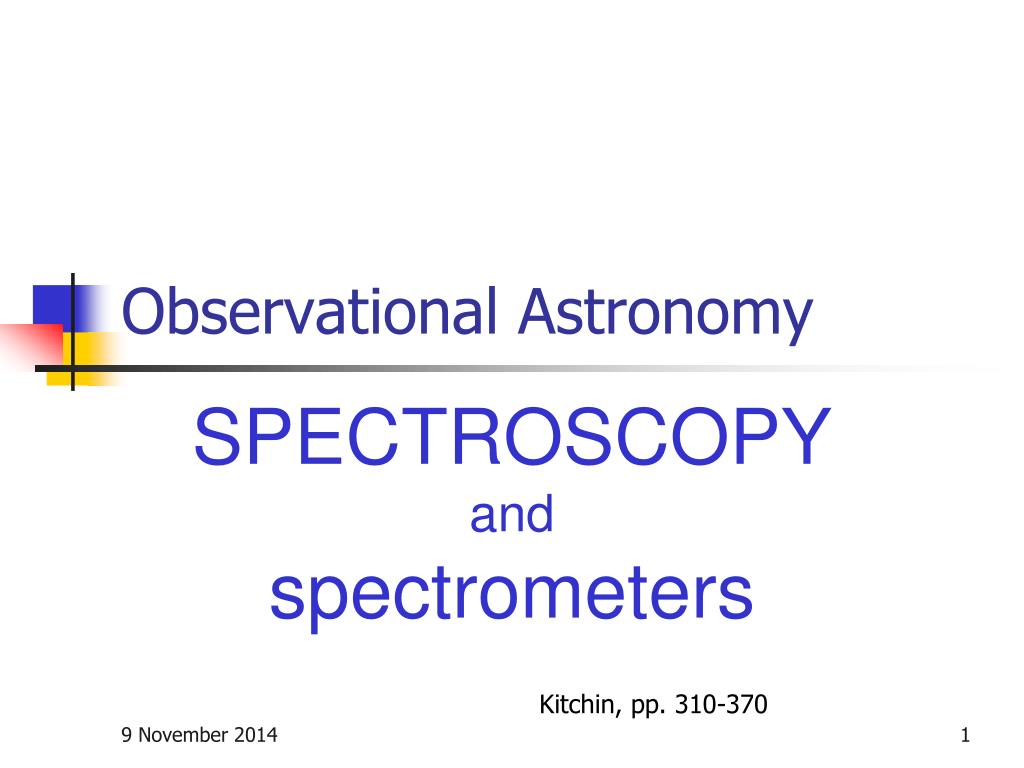 Observational Astronomy

SPECTROSCOPY
and
spectrometers

Kitchin, pp. 310-370

9 November 2014

1